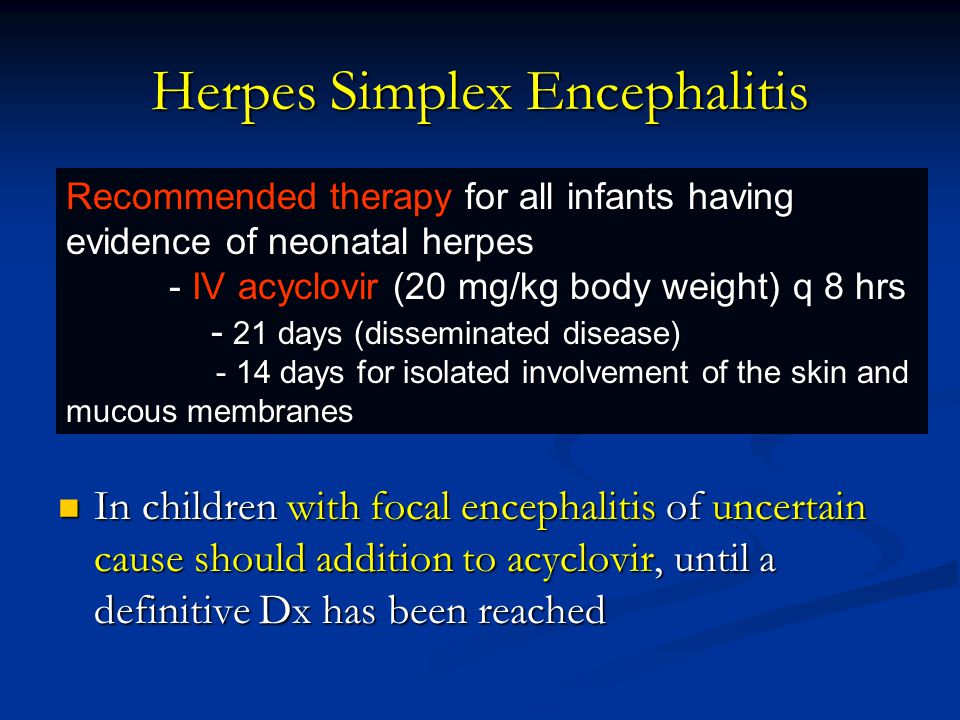 Herpes Simplex Encephalitis

Recommended therapy for all infants having evidence of neonatal herpes

- IV acyclovir (20 mg/kg body weight) q 8 hrs

- 21 days (disseminated disease)

- 14 days for isolated involvement of the skin and mucous membranes

In children with focal encephalitis of uncertain cause should addition to acyclovir, until a definitive Dx has been reached